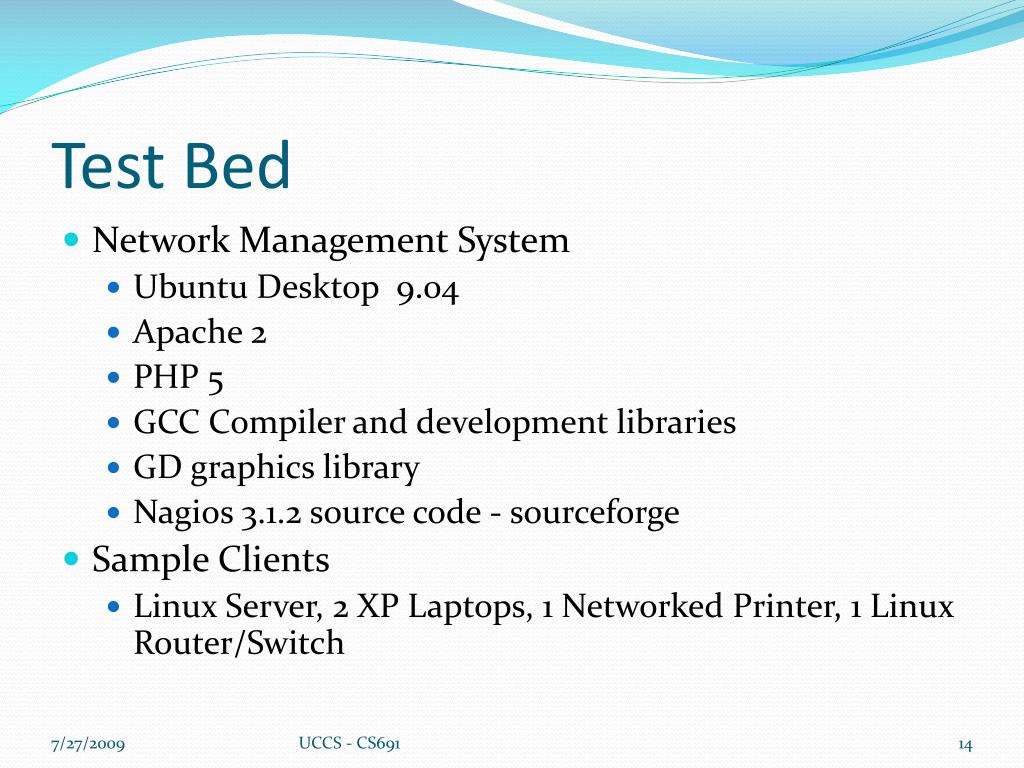 Test Bed

- Network Management System
  - Ubuntu Desktop 9.04
  - Apache 2
  - PHP 5
  - GCC Compiler and development libraries
  - GD graphics library
  - Nagios 3.1.2 source code - sourceforge
- Sample Clients
  - Linux Server, 2 XP Laptops, 1 Networked Printer, 1 Linux Router/Switch

7/27/2009

UCCS - CS691

14